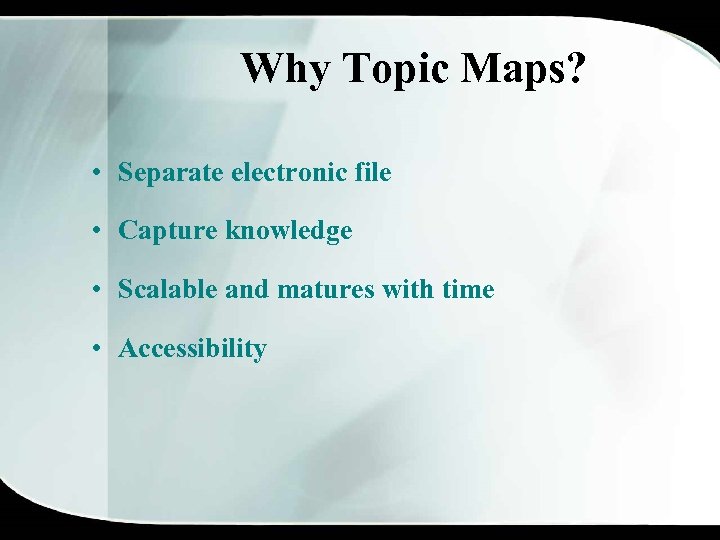 Why Topic Maps?

• Separate electronic file

• Capture knowledge

• Scalable and matures with time

• Accessibility